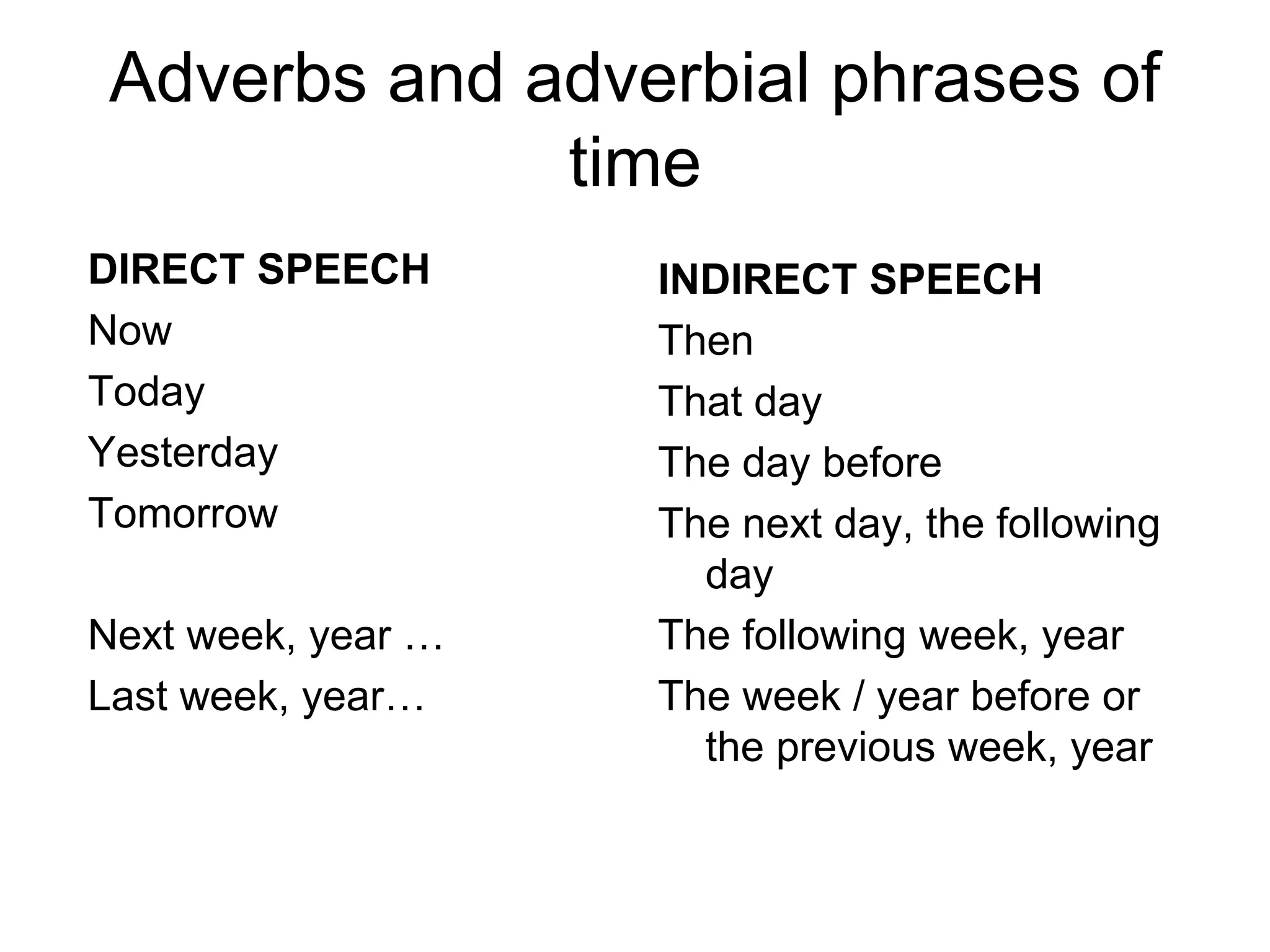 Adverbs and adverbial phrases of time

DIRECT SPEECH

Now

Today

Yesterday

Tomorrow

Next week, year …

Last week, year…

INDIRECT SPEECH

Then

That day

The day before

The next day, the following day

The following week, year

The week / year before or the previous week, year